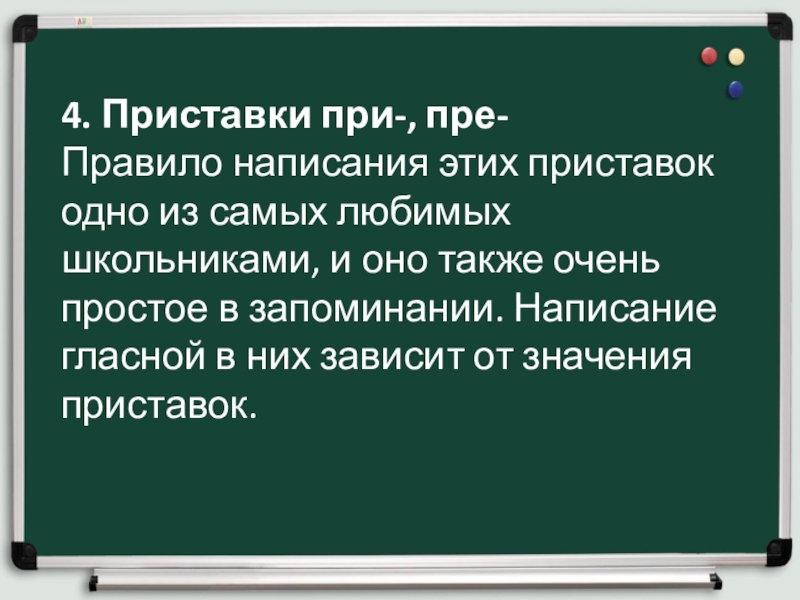 4. Приставки при-, пре-
Правило написания этих приставок одно из самых любимых школьниками, и оно также очень простое в запоминании. Написание гласной в них зависит от значения приставок.